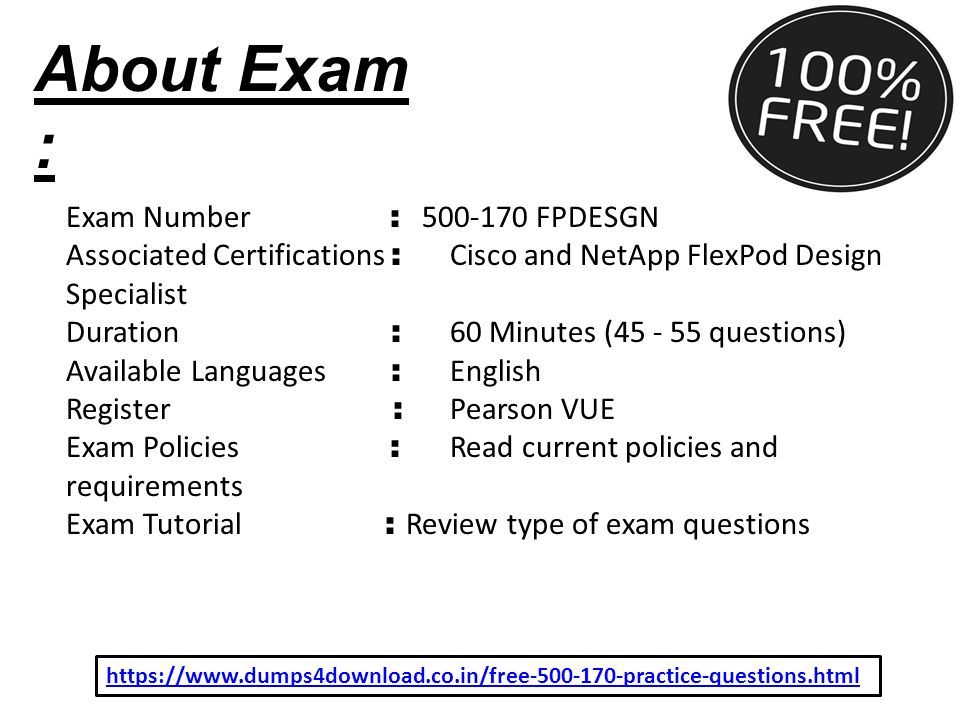 About Exam
:

100% FREE!

Exam Number : 500-170 FPDESGN
Associated Certifications : Cisco and NetApp FlexPod Design Specialist
Duration : 60 Minutes (45 - 55 questions)
Available Languages : English
Register : Pearson VUE
Exam Policies : Read current policies and requirements
Exam Tutorial : Review type of exam questions

https://www.dumps4download.co.in/free-500-170-practice-questions.html